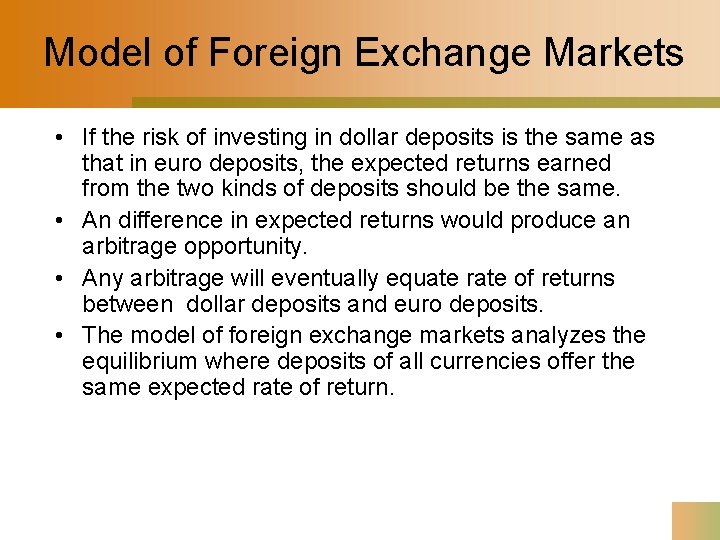 Model of Foreign Exchange Markets

• If the risk of investing in dollar deposits is the same as that in euro deposits, the expected returns earned from the two kinds of deposits should be the same.
• An difference in expected returns would produce an arbitrage opportunity.
• Any arbitrage will eventually equate rate of returns between dollar deposits and euro deposits.
• The model of foreign exchange markets analyzes the equilibrium where deposits of all currencies offer the same expected rate of return.